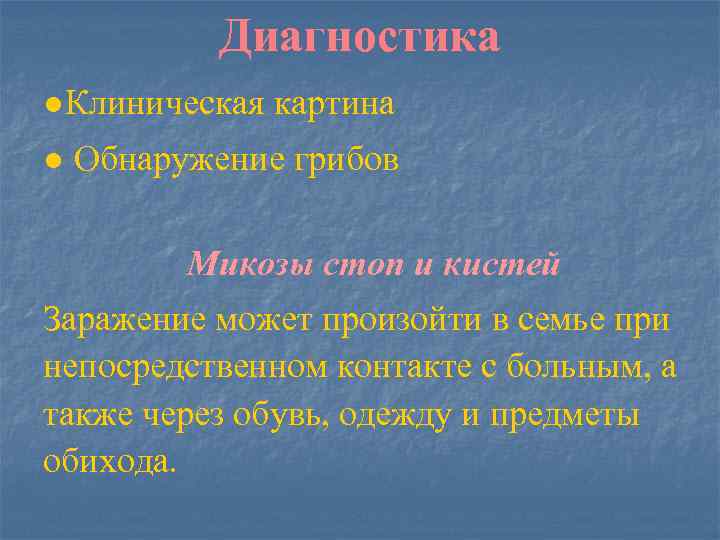 Диагностика

●Клиническая картина

● Обнаружение грибов

Микозы стоп и кистей

Заражение может произойти в семье при непосредственном контакте с больным, а также через обувь, одежду и предметы обихода.